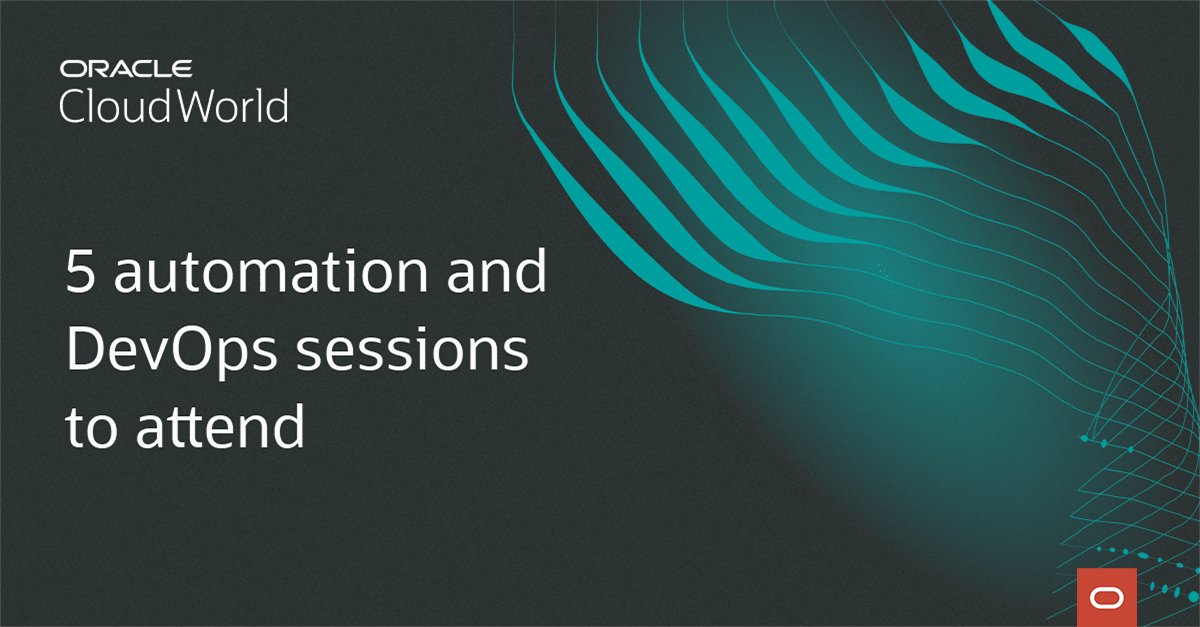 ORACLE
CloudWorld

5 automation and DevOps sessions to attend